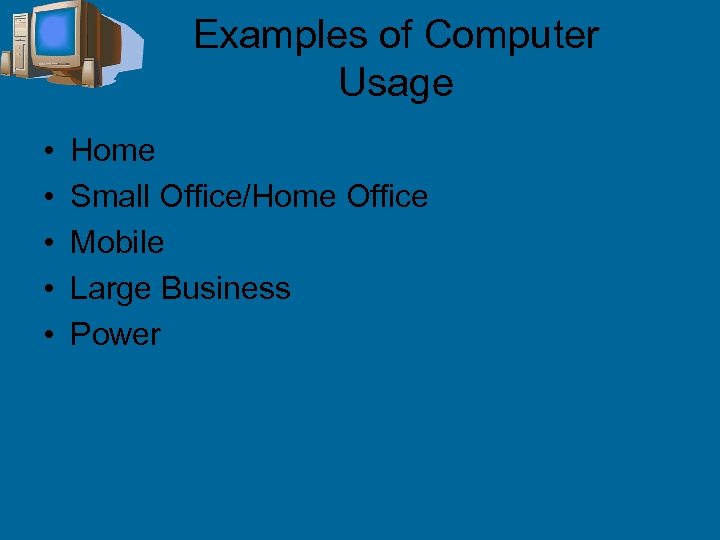 Examples of Computer Usage

• Home
• Small Office/Home Office
• Mobile
• Large Business
• Power